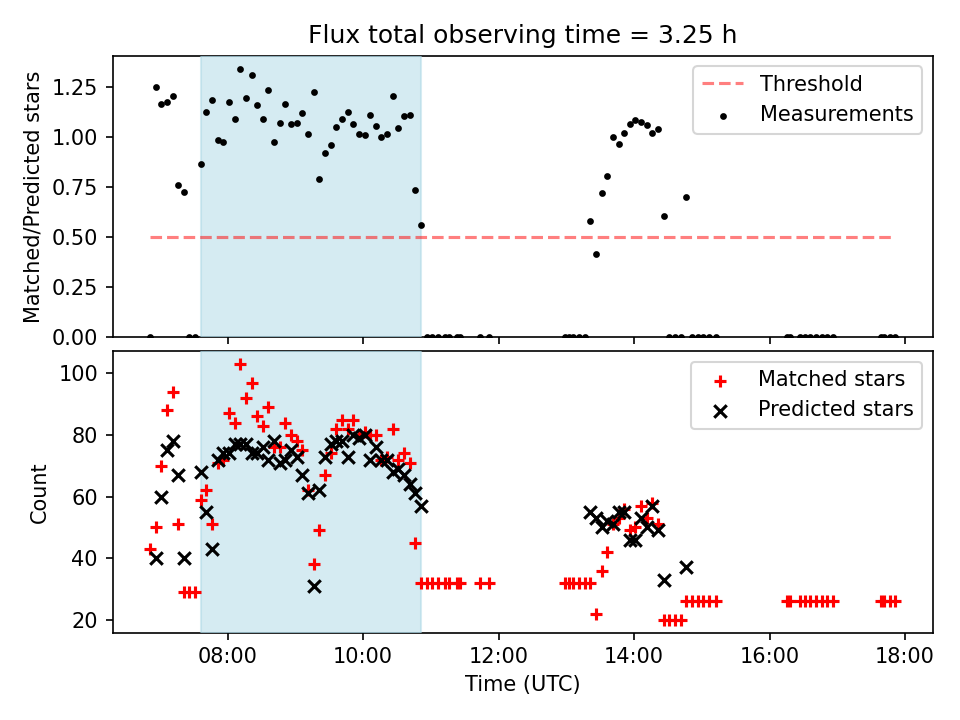 Flux total observing time = 3.25 h

Matched/Predicted stars

1.25
1.00
0.75
0.50
0.25
0.00

Threshold
Measurements

Count

100
80
60
40
20

Matched stars
Predicted stars

08:00
10:00
12:00
14:00
16:00
18:00

Time (UTC)